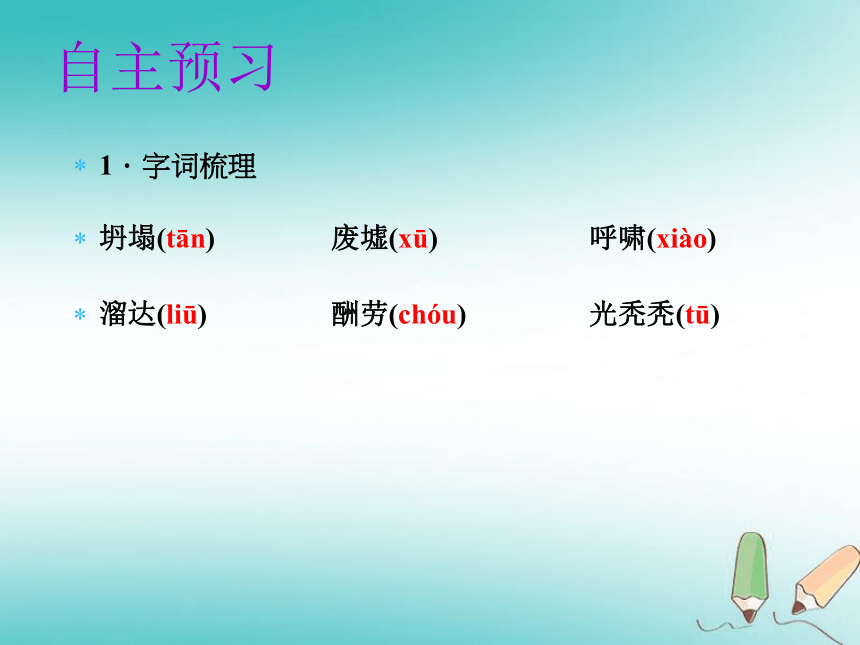 自主预习

* 1．字词梳理

* 坍塌(tān) 废墟(xū) 呼啸(xiào)

* 溜达(liū) 酬劳(chóu) 光秃秃(tū)